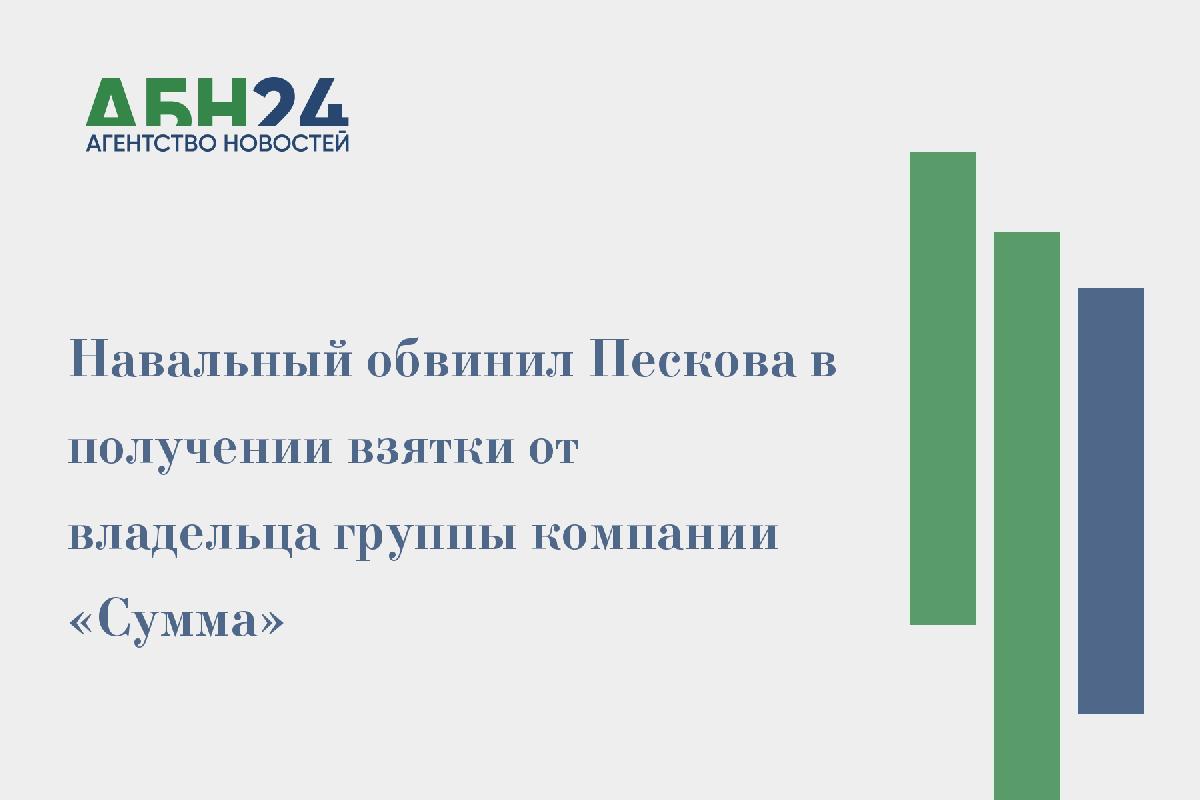 АБН24
АГЕНТСТВО НОВОСТЕЙ

Навальный обвинил Пескова в получении взятки от владельца группы компании «Сумма»